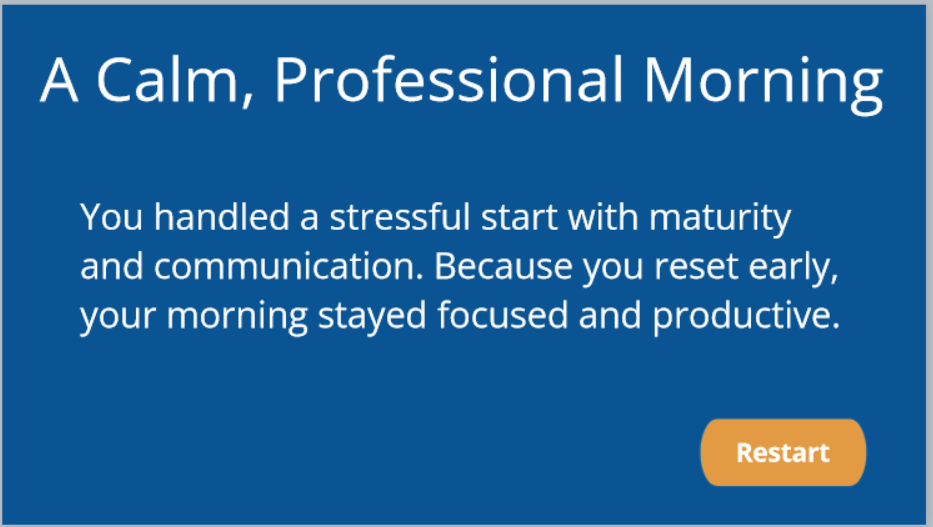 A Calm, Professional Morning

You handled a stressful start with maturity and communication. Because you reset early, your morning stayed focused and productive.

Restart